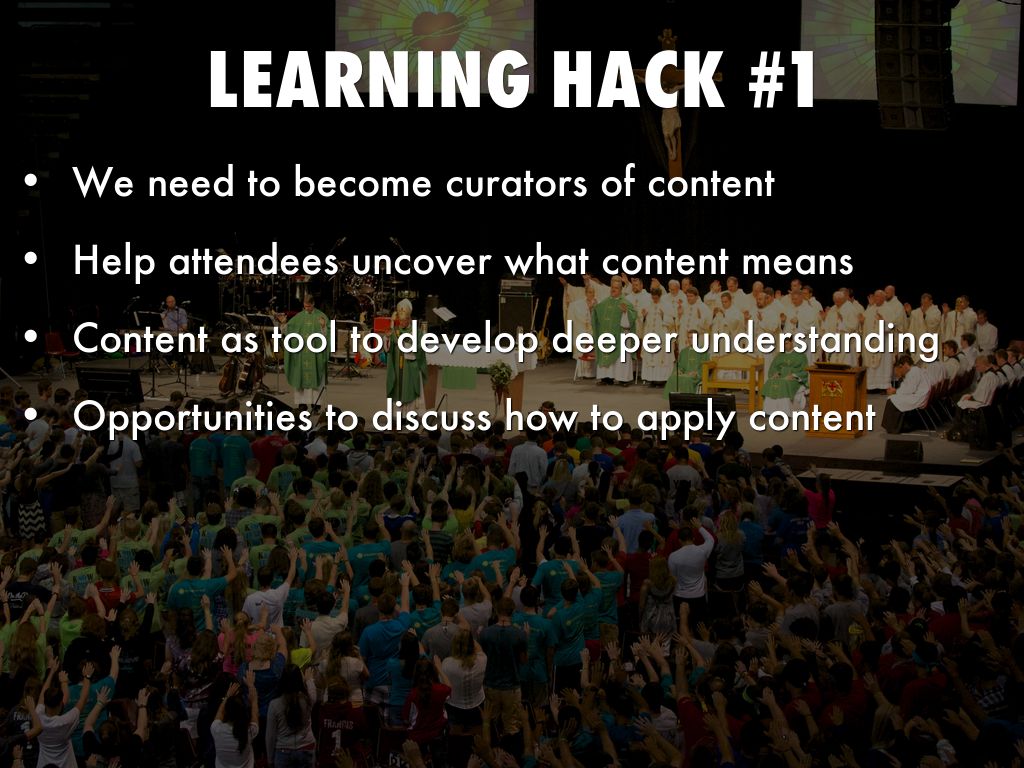 LEARNING HACK #1

• We need to become curators of content
• Help attendees uncover what content means
• Content as tool to develop deeper understanding
• Opportunities to discuss how to apply content